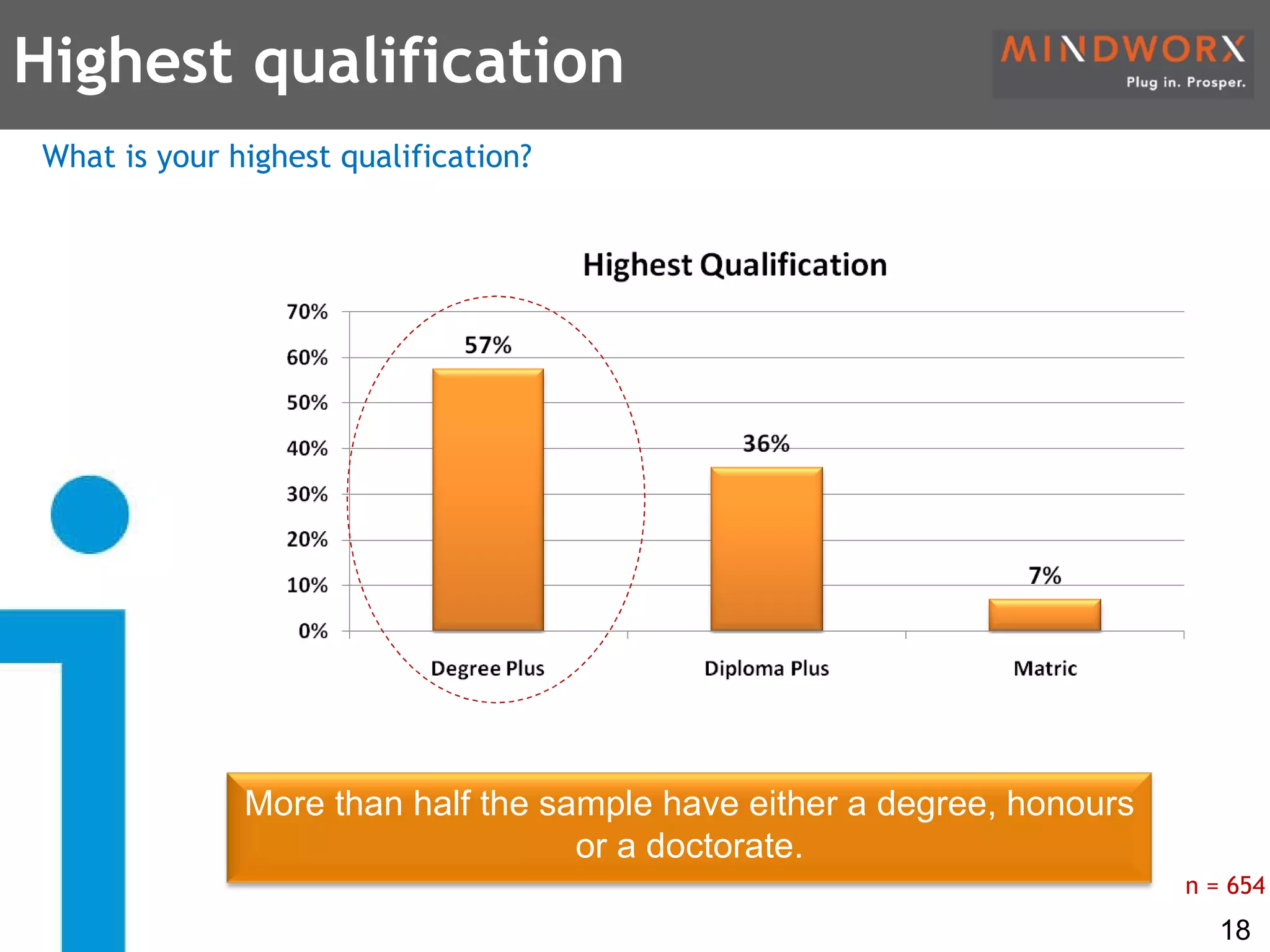 Highest qualification

MINDWORX
Plug in. Prosper.

What is your highest qualification?

Highest Qualification

70%
60%
50%
40%
30%
20%
10%
0%

57%
36%
7%

Degree Plus
Diploma Plus
Matric

More than half the sample have either a degree, honours or a doctorate.

n = 654

18